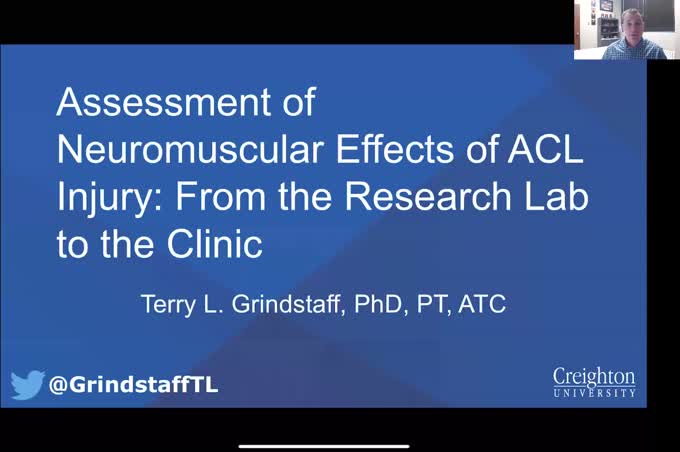 Assessment of Neuromuscular Effects of ACL Injury: From the Research Lab to the Clinic

Terry L. Grindstaff, PhD, PT, ATC

@GrindstaffTL

Creighton
UNIVERSITY